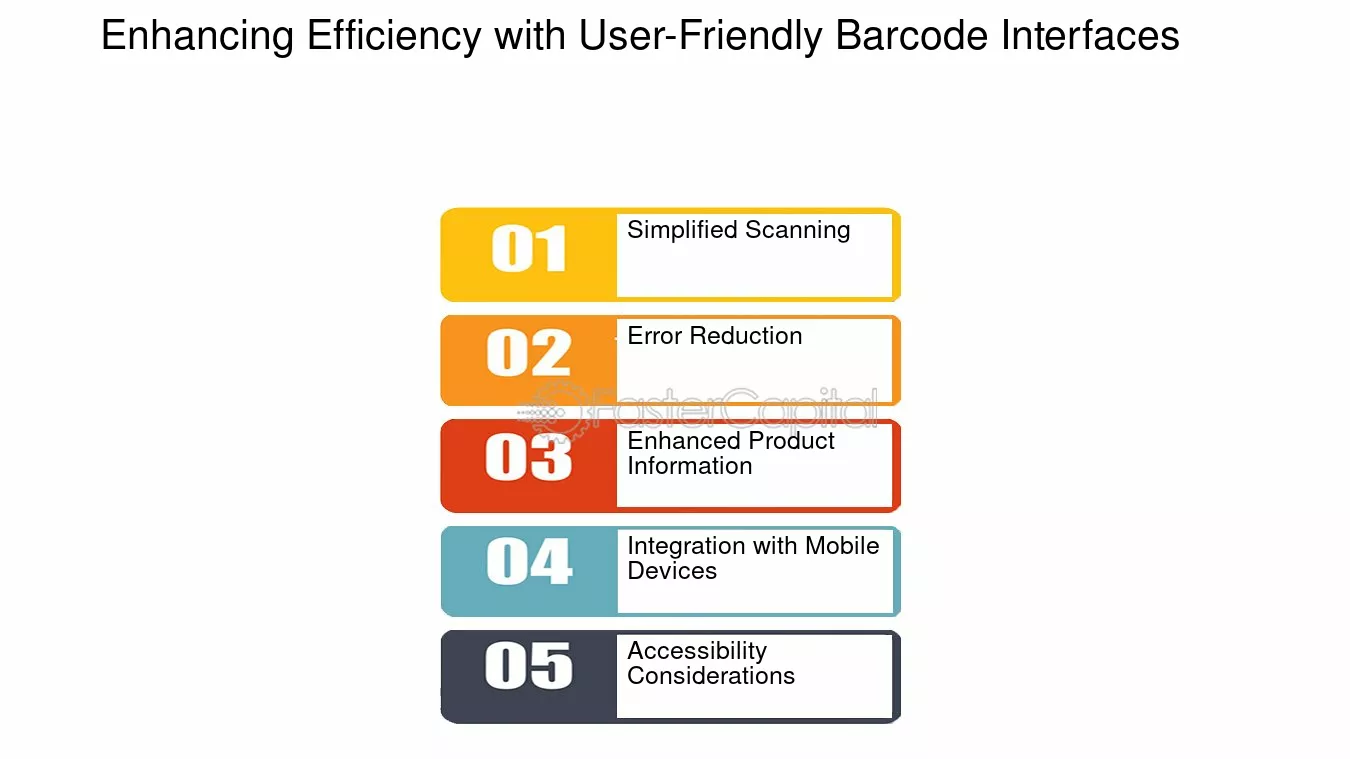 Enhancing Efficiency with User-Friendly Barcode Interfaces

01 Simplified Scanning

02 Error Reduction

03 Enhanced Product Information

04 Integration with Mobile Devices

05 Accessibility Considerations

FasterCapital